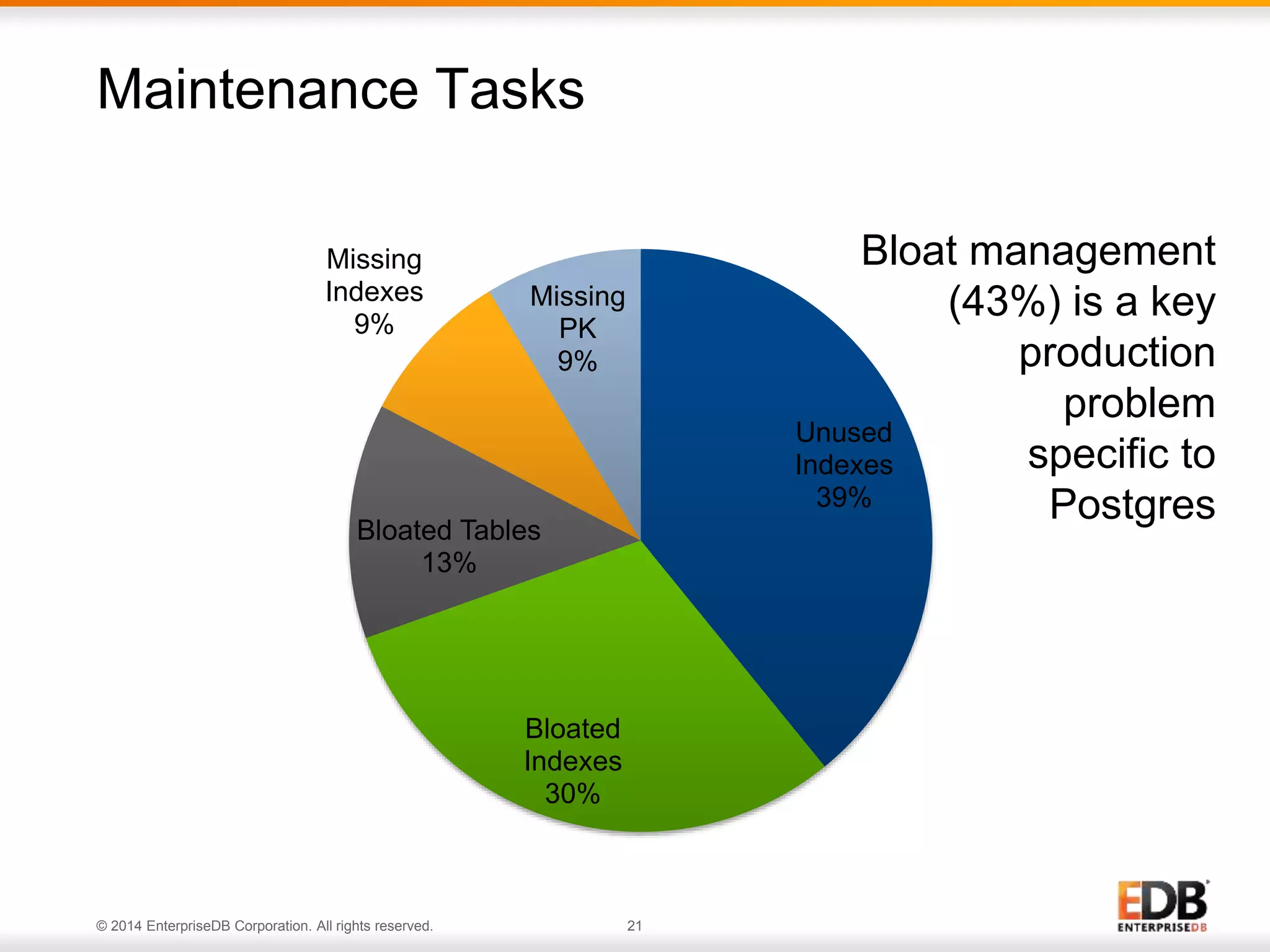 Maintenance Tasks

Missing Indexes 9%

Missing PK 9%

Unused Indexes 39%

Bloated Tables 13%

Bloated Indexes 30%

Bloat management (43%) is a key production problem specific to Postgres

© 2014 EnterpriseDB Corporation. All rights reserved.

21

EDB
ENTERPRISEDB